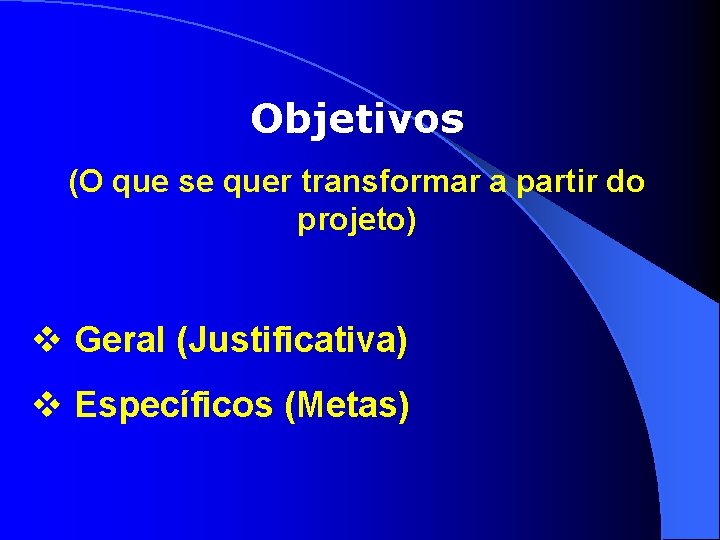 Objetivos

(O que se quer transformar a partir do projeto)

❖ Geral (Justificativa)

❖ Específicos (Metas)